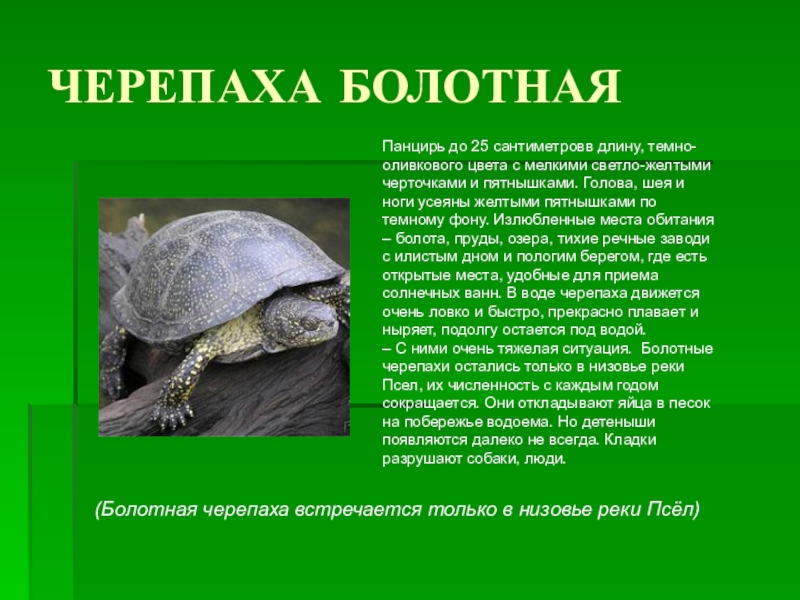 ЧЕРЕПАХА БОЛОТНАЯ

Панцирь до 25 сантиметровв длину, темно-оливкового цвета с мелкими светло-желтыми черточками и пятнышками. Голова, шея и ноги усеяны желтыми пятнышками по темному фону. Излюбленные места обитания – болота, пруды, озера, тихие речные заводи с илистым дном и пологим берегом, где есть открытые места, удобные для приема солнечных ванн. В воде черепаха движется очень ловко и быстро, прекрасно плавает и ныряет, подолгу остается под водой.
– С ними очень тяжелая ситуация. Болотные черепахи остались только в низовье реки Псел, их численность с каждым годом сокращается. Они откладывают яйца в песок на побережье водоема. Но детеныши появляются далеко не всегда. Кладки разрушают собаки, люди.

(Болотная черепаха встречается только в низовье реки Псёл)